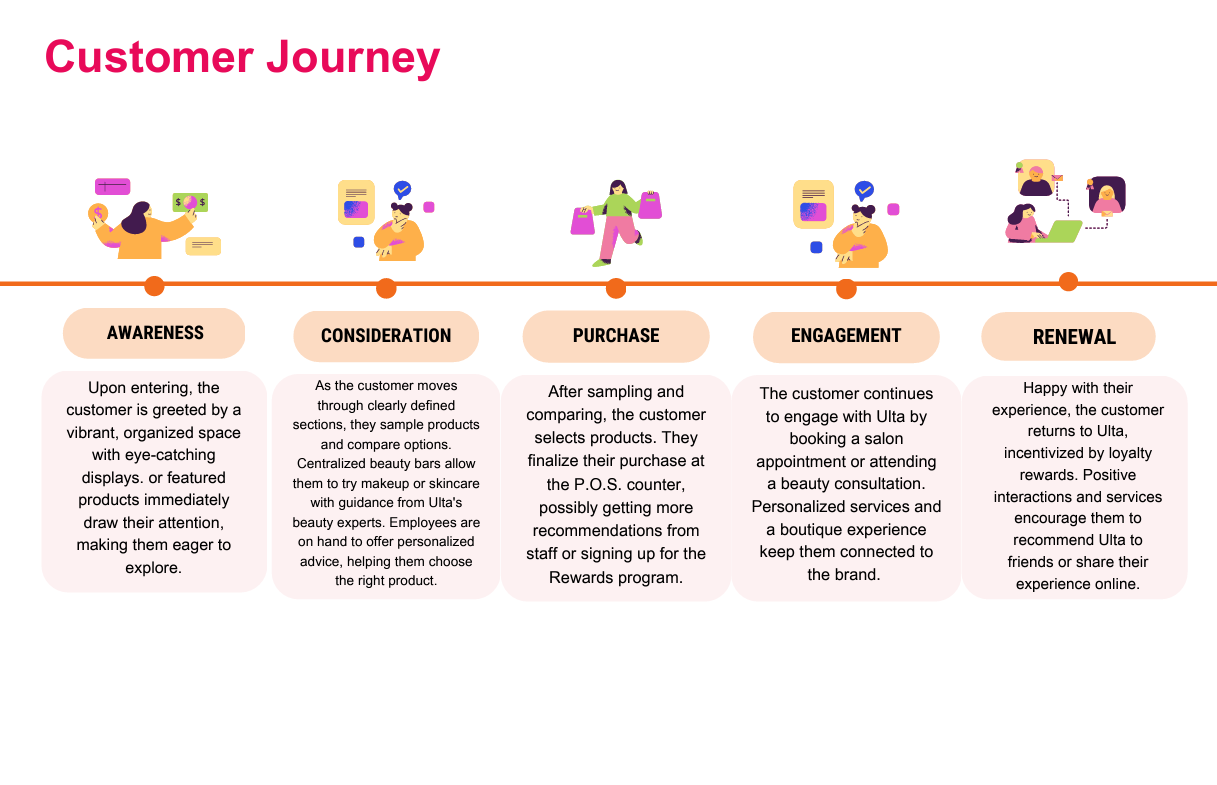 Customer Journey

AWARENESS

Upon entering, the customer is greeted by a vibrant, organized space with eye-catching displays. or featured products immediately draw their attention, making them eager to explore.

CONSIDERATION

As the customer moves through clearly defined sections, they sample products and compare options. Centralized beauty bars allow them to try makeup or skincare with guidance from Ulta's beauty experts. Employees are on hand to offer personalized advice, helping them choose the right product.

PURCHASE

After sampling and comparing, the customer selects products. They finalize their purchase at the P.O.S. counter, possibly getting more recommendations from staff or signing up for the Rewards program.

ENGAGEMENT

The customer continues to engage with Ulta by booking a salon appointment or attending a beauty consultation. Personalized services and a boutique experience keep them connected to the brand.

RENEWAL

Happy with their experience, the customer returns to Ulta, incentivized by loyalty rewards. Positive interactions and services encourage them to recommend Ulta to friends or share their experience online.